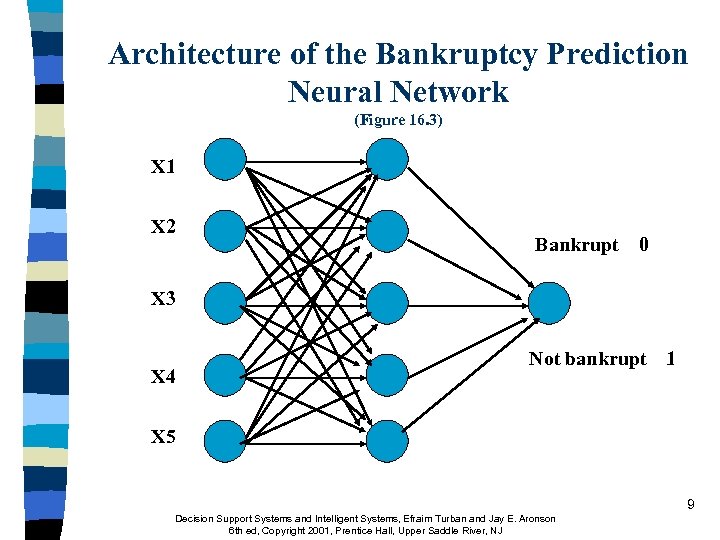 Architecture of the Bankruptcy Prediction Neural Network
(Figure 16.3)

X1
X2
X3
X4
X5

Bankrupt 0

Not bankrupt 1

9

Decision Support Systems and Intelligent Systems, Efraim Turban and Jay E. Aronson
6th ed, Copyright 2001, Prentice Hall, Upper Saddle River, NJ